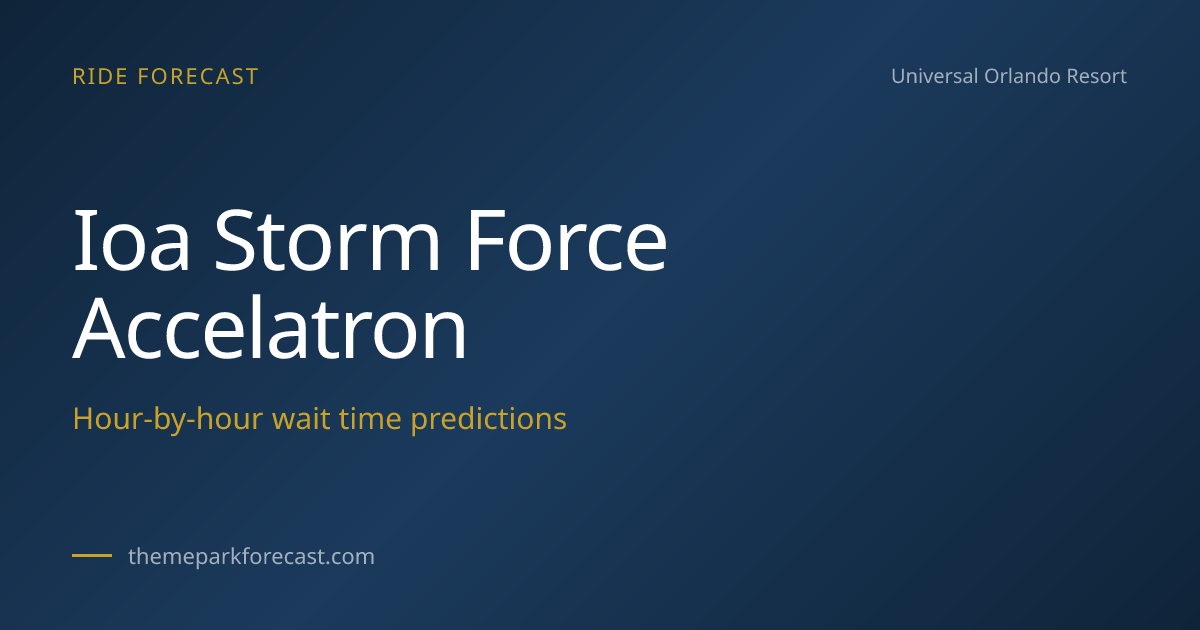 RIDE FORECAST

Universal Orlando Resort

Ioa Storm Force Accelatron

Hour-by-hour wait time predictions

themeparkforecast.com